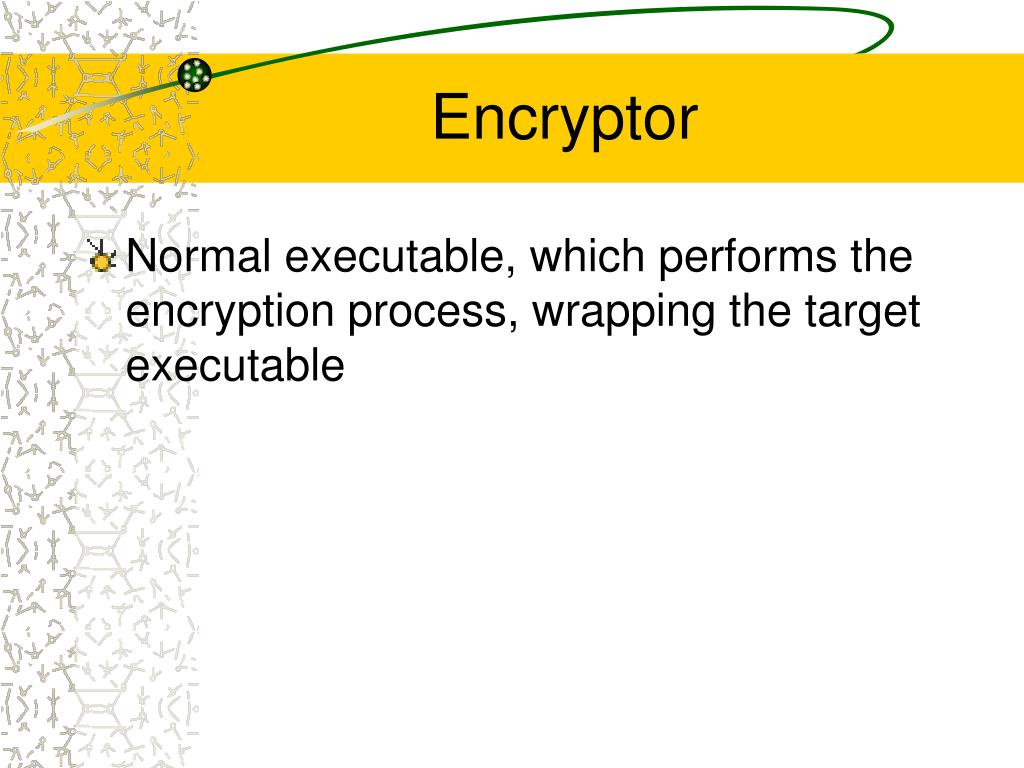 Encryptor

Normal executable, which performs the encryption process, wrapping the target executable